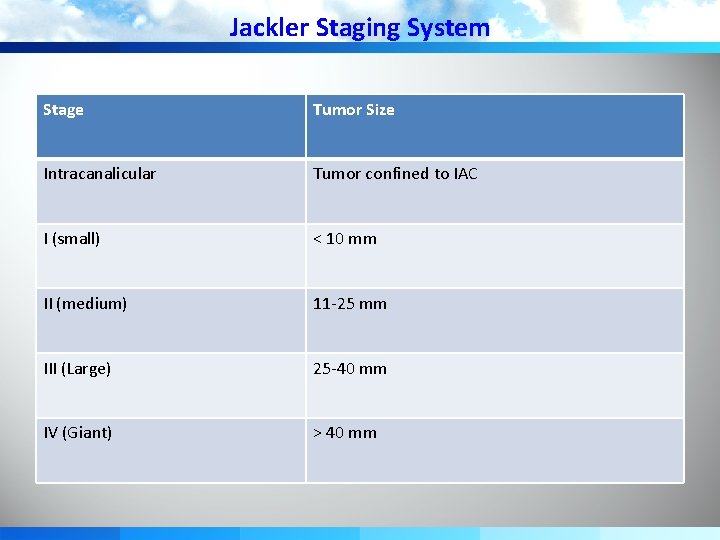 Jackler Staging System

| Stage | Tumor Size |
|---|---|
| Intracanalicular | Tumor confined to IAC |
| I (small) | < 10 mm |
| II (medium) | 11-25 mm |
| III (Large) | 25-40 mm |
| IV (Giant) | > 40 mm |